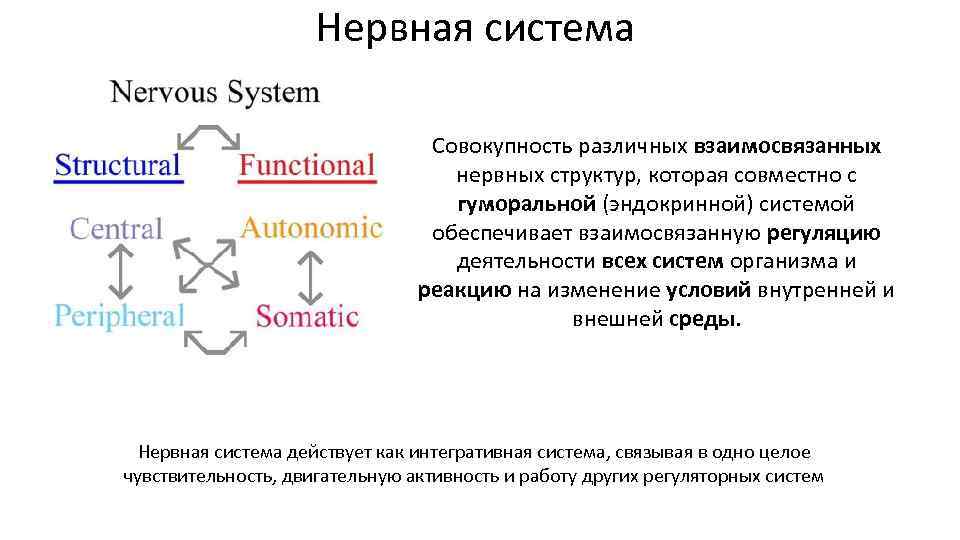 Нервная система

Nervous System

Structural

Functional

Central

Autonomic

Peripheral

Somatic

Совокупность различных взаимосвязанных нервных структур, которая совместно с гуморальной (эндокринной) системой обеспечивает взаимосвязанную регуляцию деятельности всех систем организма и реакцию на изменение условий внутренней и внешней среды.

Нервная система действует как интегративная система, связывая в одно целое чувствительность, двигательную активность и работу других регуляторных систем